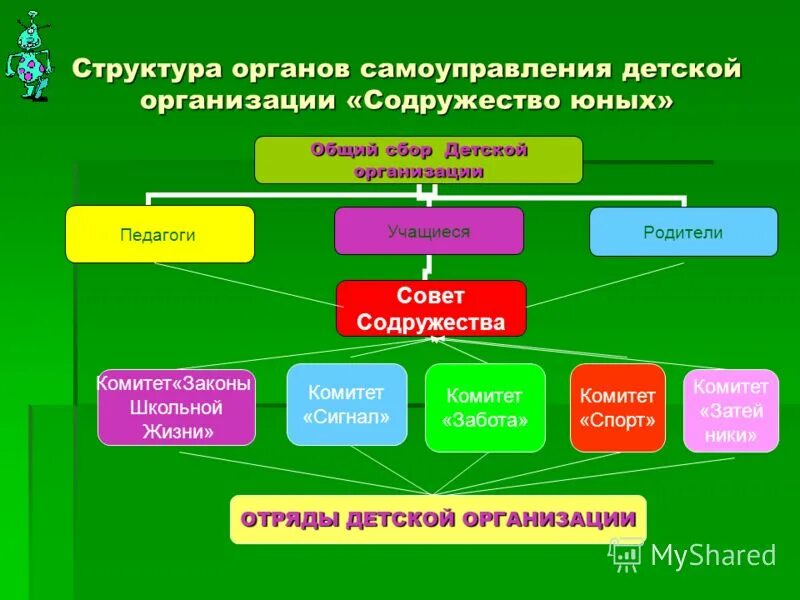 Структура органов самоуправления детской организации «Содружество юных»

Общий сбор Детской организации

Педагоги

Учащиеся

Родители

Совет Содружества

Комитет«Законы Школьной Жизни»

Комитет «Сигнал»

Комитет «Забота»

Комитет «Спорт»

Комитет «Затей ники»

ОТРЯДЫ ДЕТСКОЙ ОРГАНИЗАЦИИ

MyShared